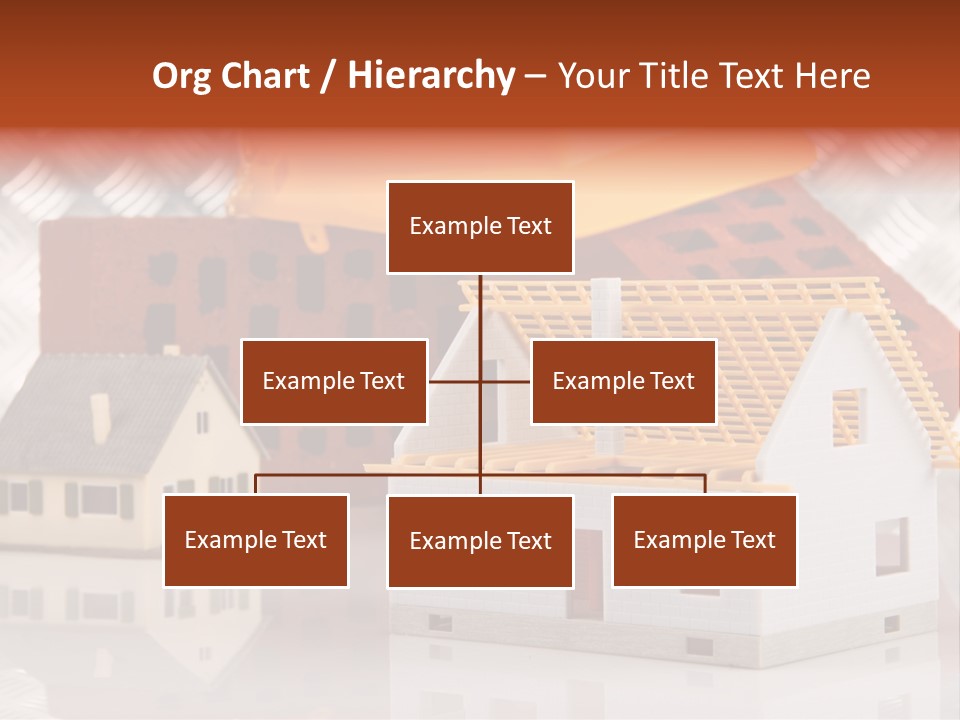 Org Chart / Hierarchy – Your Title Text Here

Example Text

Example Text

Example Text

Example Text

Example Text

Example Text